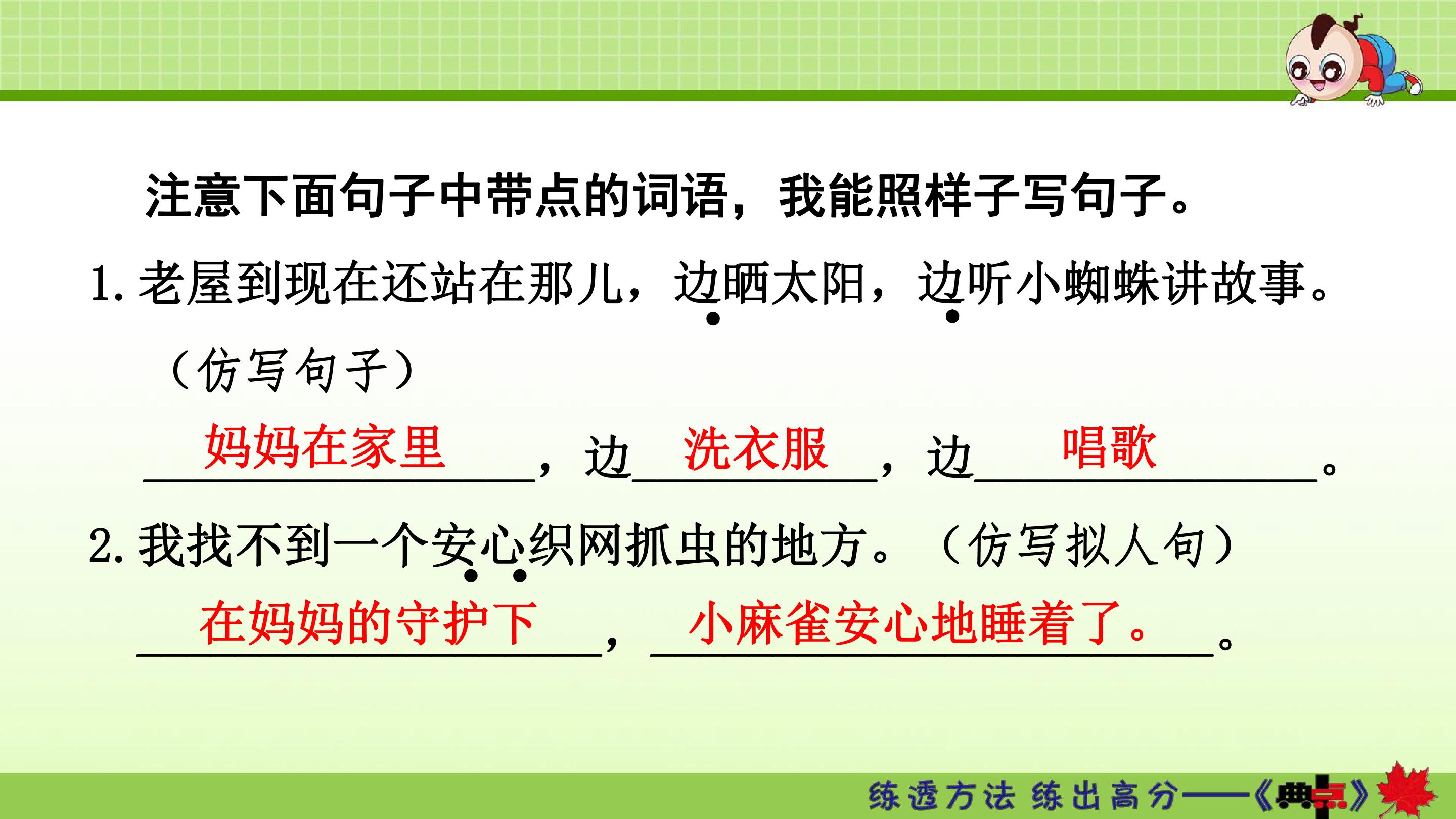 注意下面句子中带点的词语，我能照样子写句子。

1.老屋到现在还站在那儿，边晒太阳，边听小蜘蛛讲故事。（仿写句子）

妈妈在家里，边洗衣服，边唱歌。

2.我找不到一个安心织网抓虫的地方。（仿写拟人句）

在妈妈的守护下，小麻雀安心地睡着了。。

练透方法 练出高分——《典点》